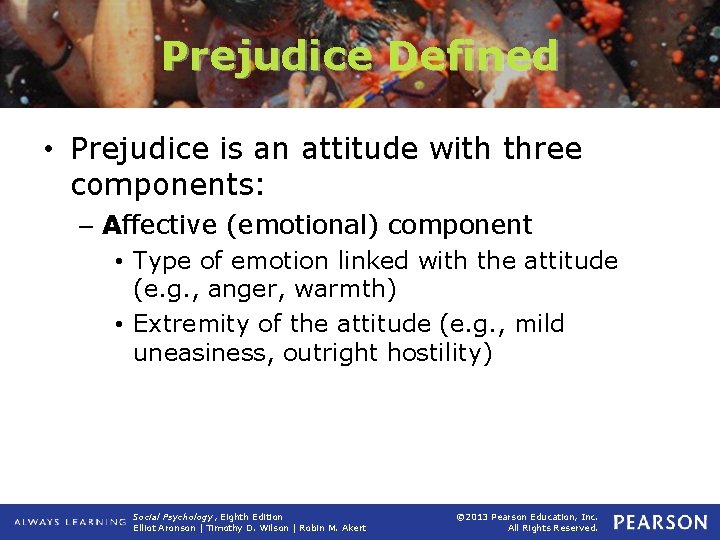 Prejudice Defined

• Prejudice is an attitude with three components:

– Affective (emotional) component

• Type of emotion linked with the attitude (e.g., anger, warmth)

• Extremity of the attitude (e.g., mild uneasiness, outright hostility)

ALWAYS LEARNING Social Psychology, Eighth Edition Elliot Aronson | Timothy D. Wilson | Robin M. Akert ©2013 Pearson Education, Inc. All Rights Reserved. PEARSON